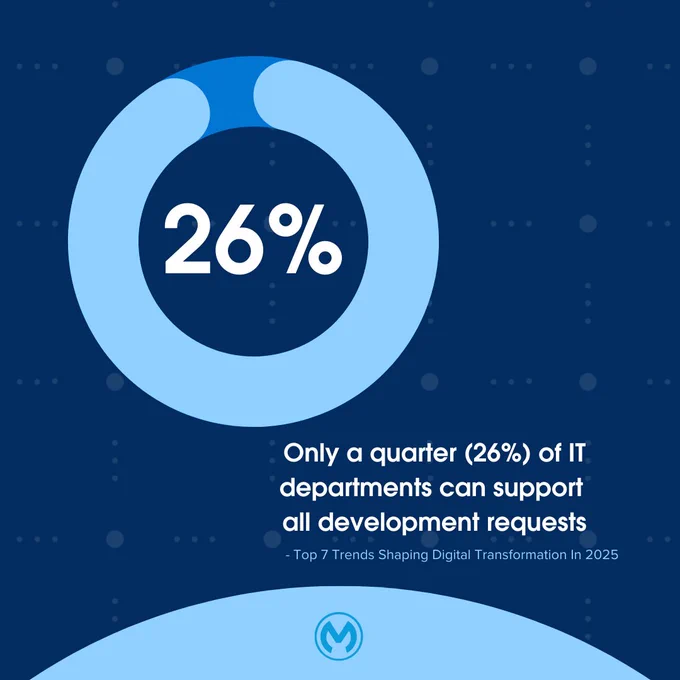 26%

Only a quarter (26%) of IT departments can support all development requests

- Top 7 Trends Shaping Digital Transformation In 2025